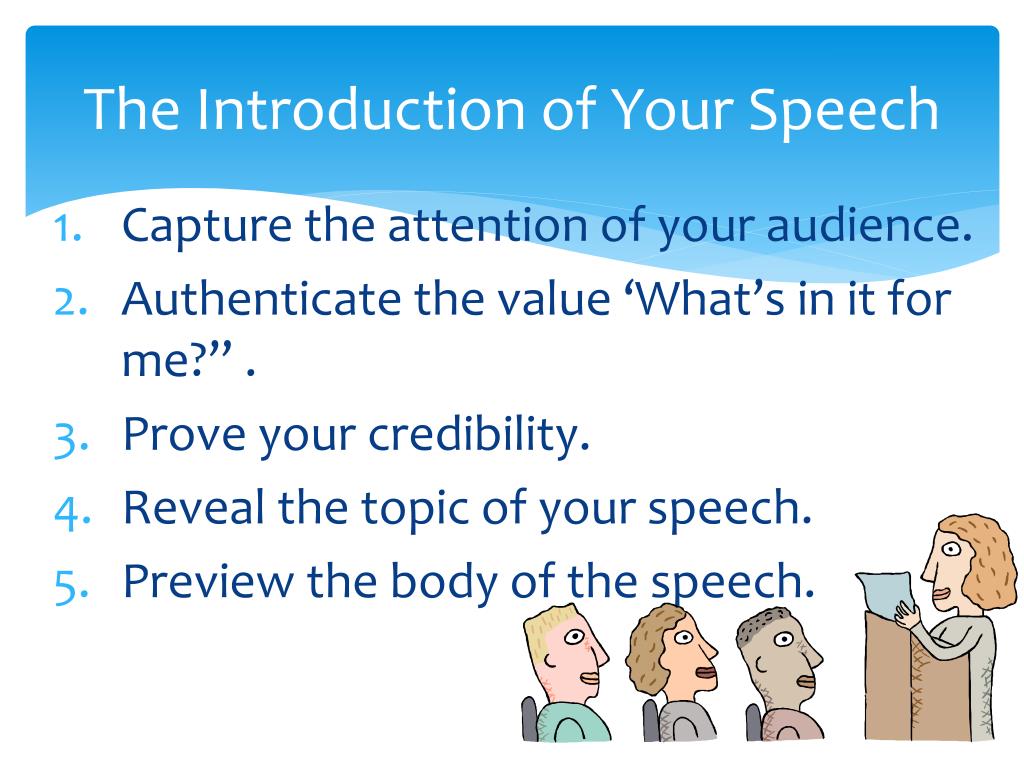 The Introduction of Your Speech

1. Capture the attention of your audience.
2. Authenticate the value ‘What’s in it for me?” .
3. Prove your credibility.
4. Reveal the topic of your speech.
5. Preview the body of the speech.